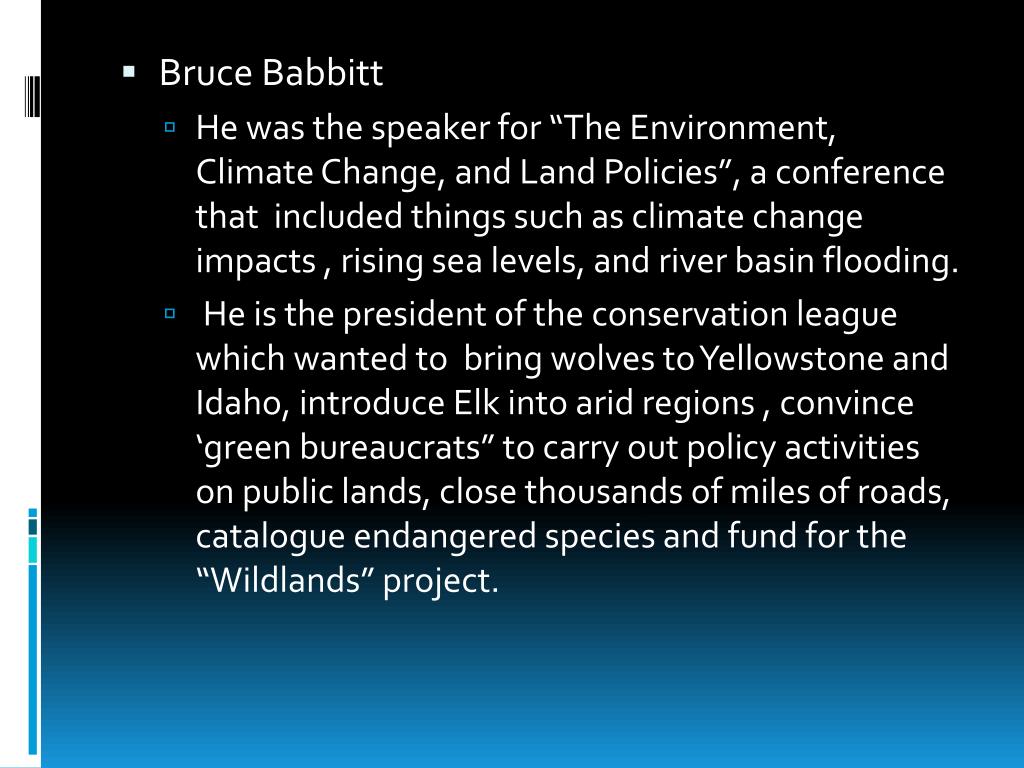 Bruce Babbitt

He was the speaker for “The Environment, Climate Change, and Land Policies”, a conference that included things such as climate change impacts , rising sea levels, and river basin flooding.

He is the president of the conservation league which wanted to bring wolves to Yellowstone and Idaho, introduce Elk into arid regions , convince ‘green bureaucrats” to carry out policy activities on public lands, close thousands of miles of roads, catalogue endangered species and fund for the “Wildlands” project.